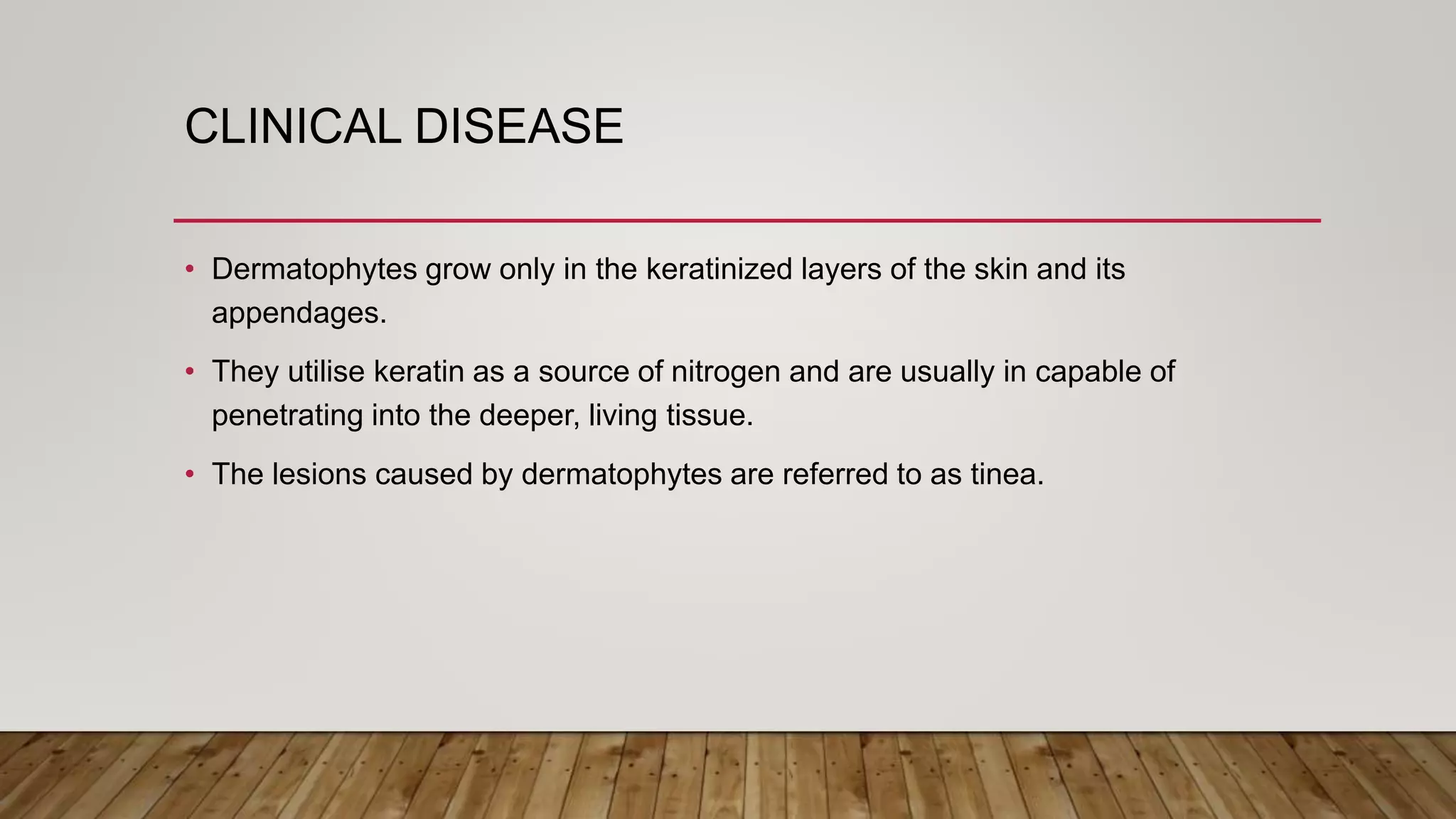 CLINICAL DISEASE

• Dermatophytes grow only in the keratinized layers of the skin and its appendages.

• They utilise keratin as a source of nitrogen and are usually in capable of penetrating into the deeper, living tissue.

• The lesions caused by dermatophytes are referred to as tinea.